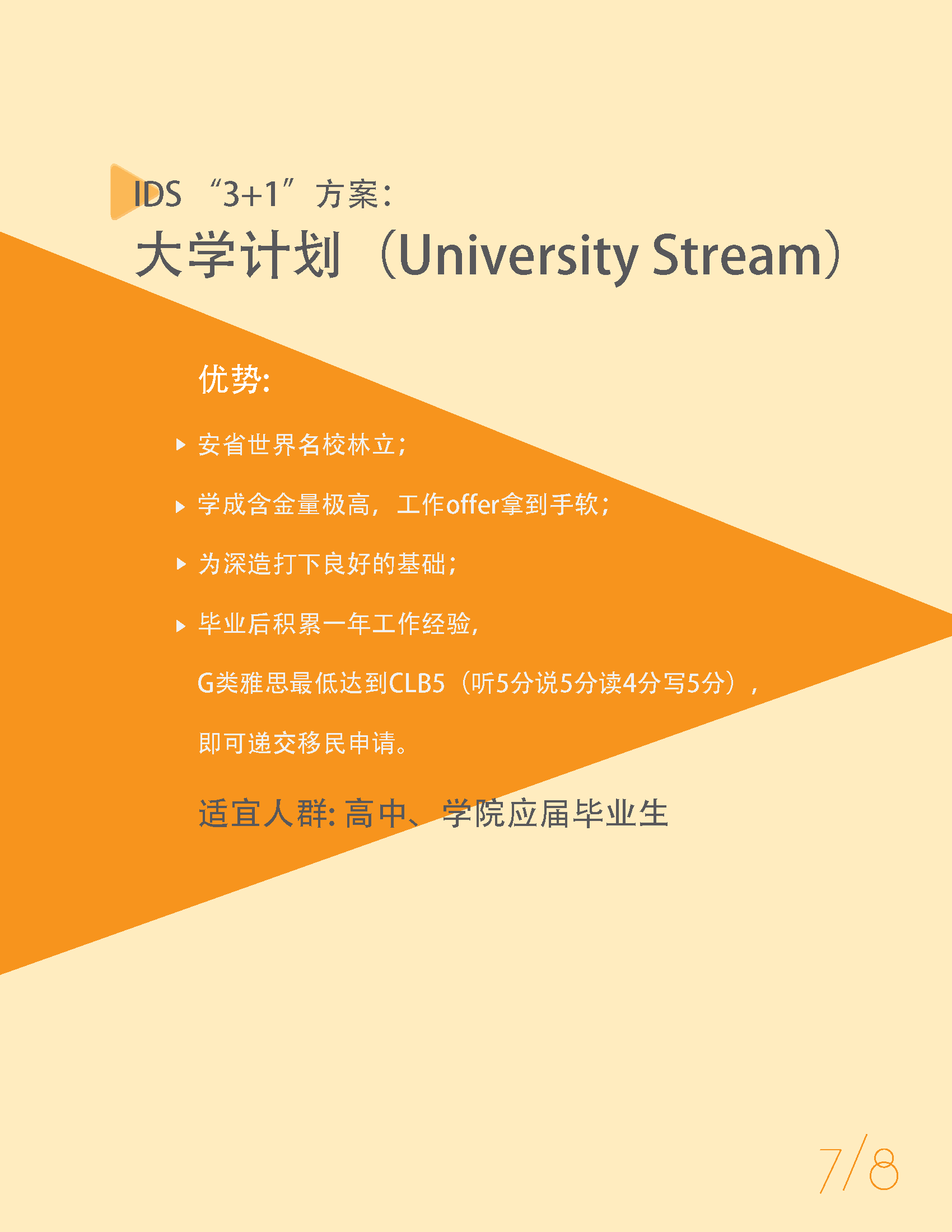 IDS “3+1”方案：

大学计划（University Stream）

优势:

安省世界名校林立;

学成含金量极高，工作offer拿到手软;

为深造打下良好的基础;

毕业后积累一年工作经验，

G类雅思最低达到CLB5（听5分说5分读4分写5分），

即可递交移民申请。

适宜人群: 高中、学院应届毕业生

7/8